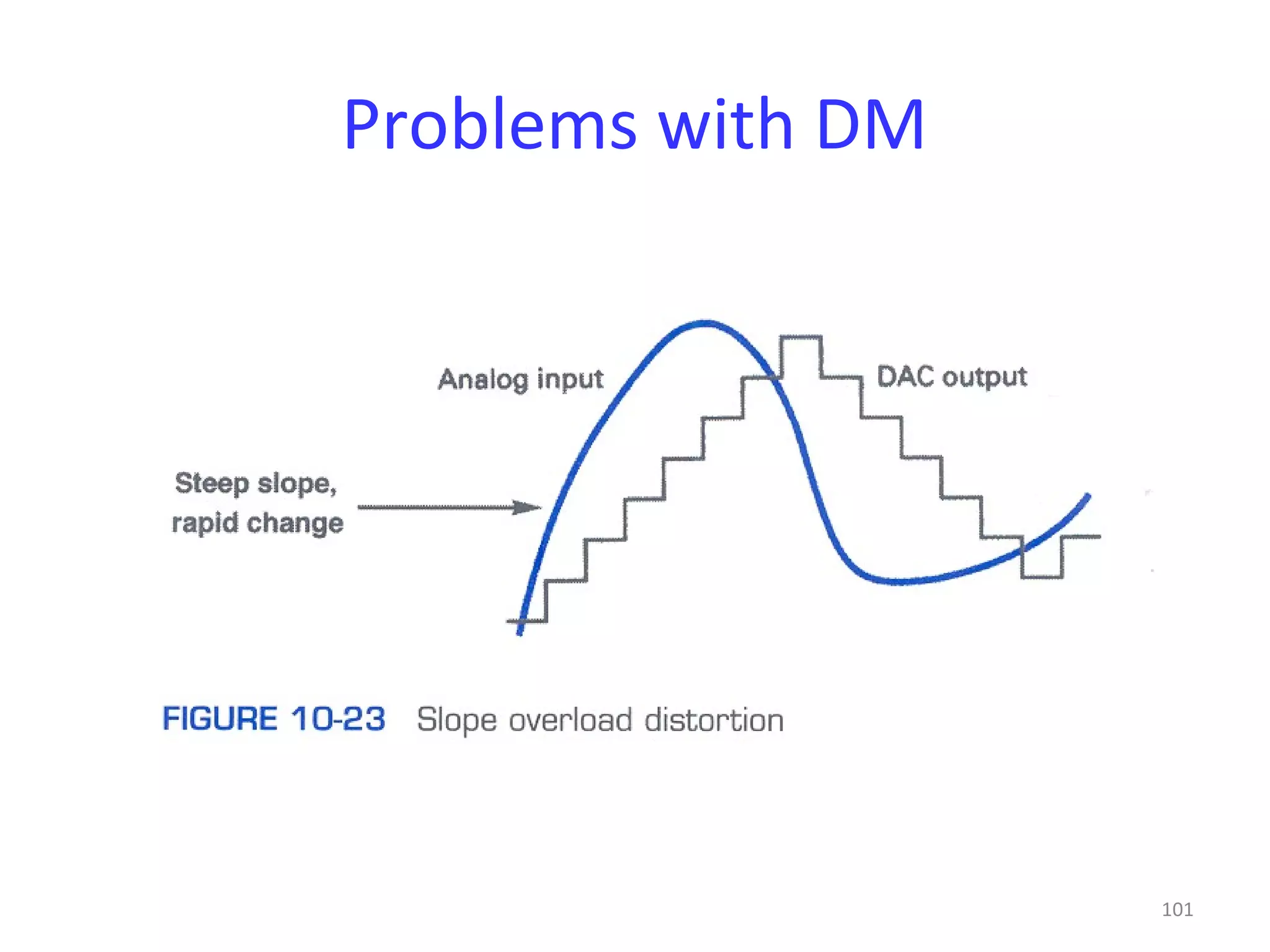 Problems with DM

Analog input

DAC output

Steep slope,
rapid change

FIGURE 10-23 Slope overload distortion

101